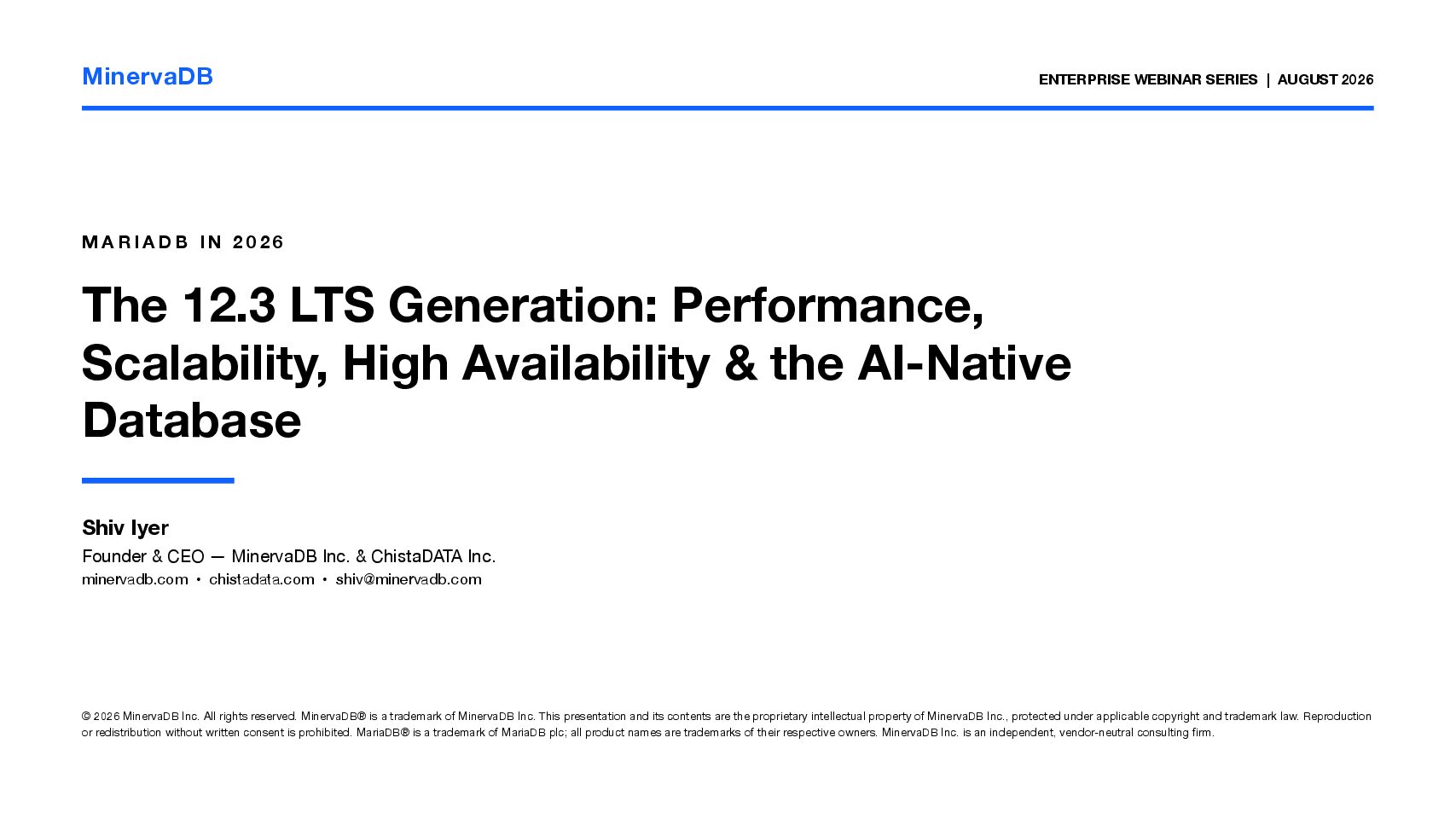 MinervaDB

ENTERPRISE WEBINAR SERIES | AUGUST 2026

MARIADB IN 2026

The 12.3 LTS Generation: Performance, Scalability, High Availability & the AI-Native Database

Shiv Iyer

Founder & CEO — MinervaDB Inc. & ChistaDATA Inc.

minervadb.com • chistadata.com • shiv@minervadb.com

© 2026 MinervaDB Inc. All rights reserved. MinervaDB® is a trademark of MinervaDB Inc. This presentation and its contents are the proprietary intellectual property of MinervaDB Inc., protected under applicable copyright and trademark law. Reproduction or redistribution without written consent is prohibited. MariaDB® is a trademark of MariaDB plc; all product names are trademarks of their respective owners. MinervaDB Inc. is an independent, vendor-neutral consulting firm.